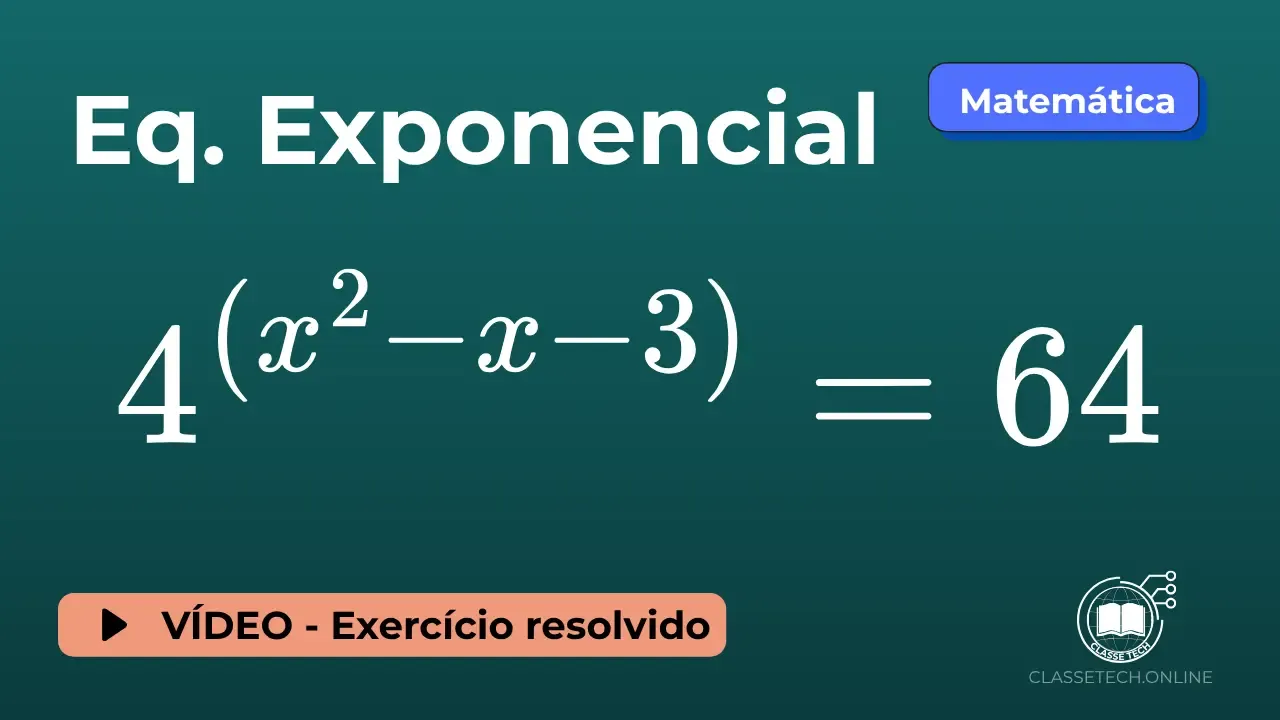 Eq. Exponencial

Matemática

$4^{(x^2-x-3)} = 64$

VÍDEO - Exercício resolvido

CLASSE TECH

CLASSETECH.ONLINE